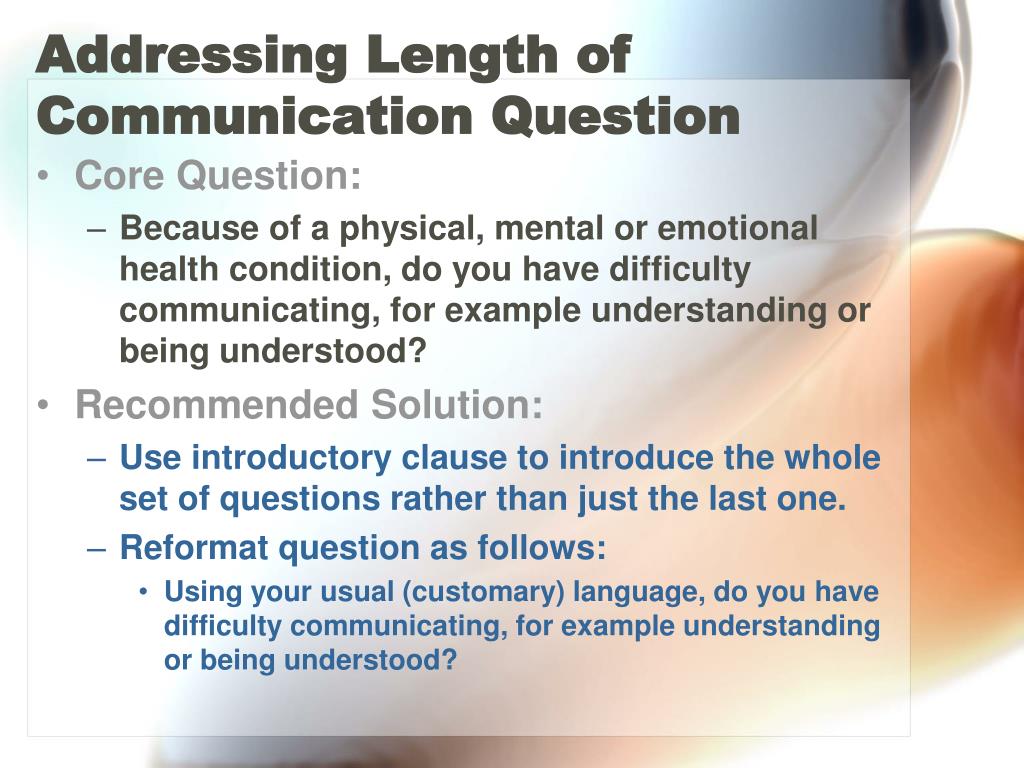 Addressing Length of Communication Question

• Core Question:
  – Because of a physical, mental or emotional health condition, do you have difficulty communicating, for example understanding or being understood?
• Recommended Solution:
  – Use introductory clause to introduce the whole set of questions rather than just the last one.
  – Reformat question as follows:
    • Using your usual (customary) language, do you have difficulty communicating, for example understanding or being understood?